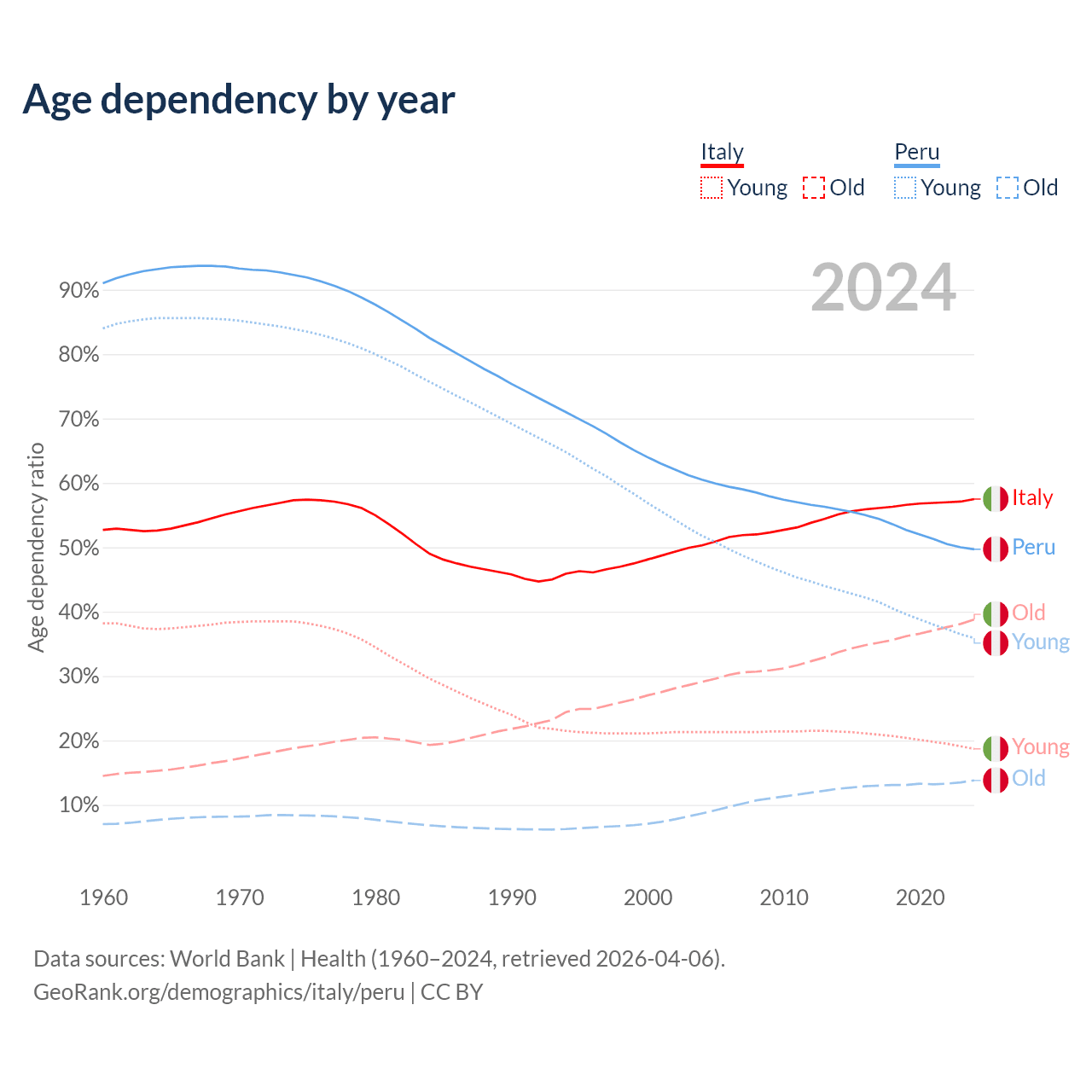 Age dependency by year

Italy
Young Old

Peru
Young Old

2024

Age dependency ratio

90%
80%
70%
60%
50%
40%
30%
20%
10%

Italy
Peru
Old
Young
Young
Old

1960 1970 1980 1990 2000 2010 2020

Data sources: World Bank | Health (1960–2024, retrieved 2026-04-06).
GeoRank.org/demographics/italy/peru | CC BY